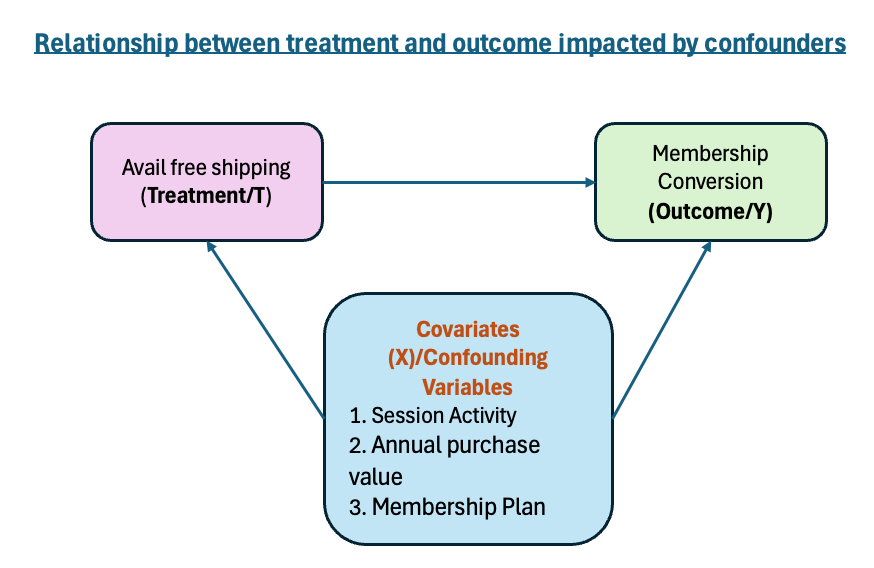 Relationship between treatment and outcome impacted by confounders

Avail free shipping
(Treatment/T)

Membership Conversion
(Outcome/Y)

Covariates (X)/Confounding Variables
1. Session Activity
2. Annual purchase value
3. Membership Plan